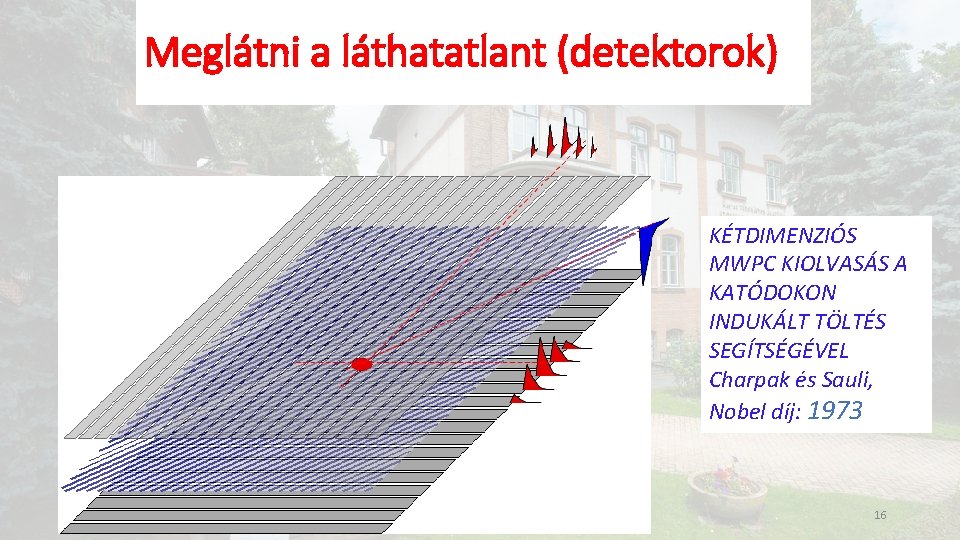 Meglátni a láthatatlant (detektorok)

KÉTDIMENZIÓS MWPC KIOLVASÁS A KATÓDOKON INDUKÁLT TÖLTÉS SEGÍTSÉGÉVEL Charpak és Sauli, Nobel díj: 1973

16